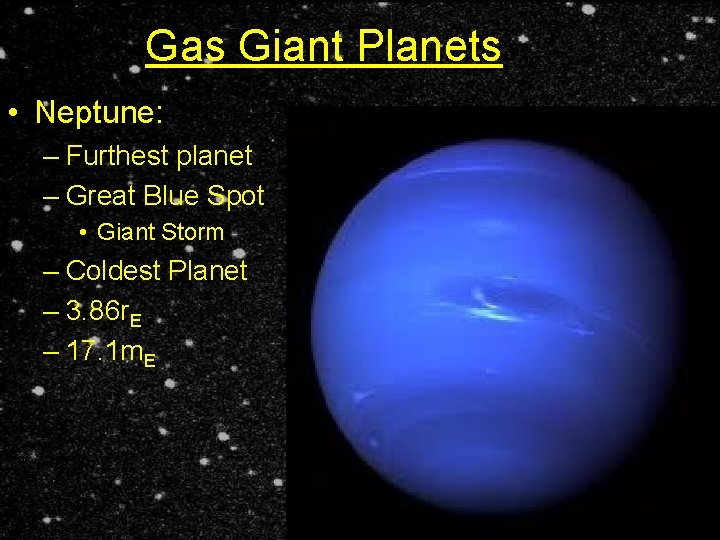 Gas Giant Planets

• Neptune:
– Furthest planet
– Great Blue Spot
• Giant Storm
– Coldest Planet
– $3.86r_E$
– $17.1m_E$